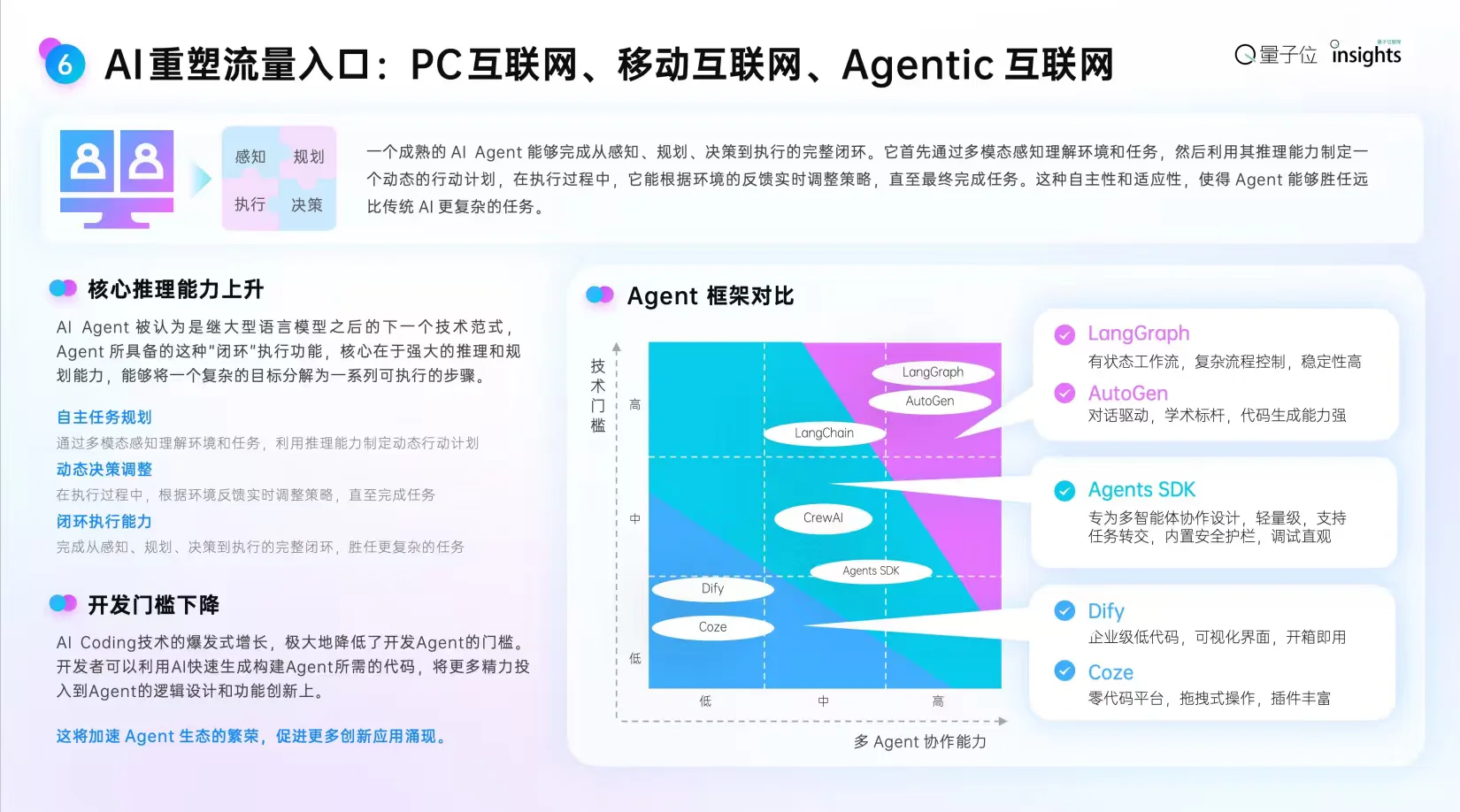 6 AI重塑流量入口：PC互联网、移动互联网、Agentic 互联网

量子位 insights

感知 规划
执行 决策

一个成熟的 AI Agent 能够完成从感知、规划、决策到执行的完整闭环。它首先通过多模态感知理解环境和任务，然后利用其推理能力制定一个动态的行动计划，在执行过程中，它能根据环境的反馈实时调整策略，直至最终完成任务。这种自主性和适应性，使得 Agent 能够胜任远比传统 AI 更复杂的任务。

核心推理能力上升

AI Agent 被认为是继大型语言模型之后的下一个技术范式，Agent 所具备的这种"闭环"执行功能，核心在于强大的推理和规划能力，能够将一个复杂的目标分解为一系列可执行的步骤。

自主任务规划
通过多模态感知理解环境和任务，利用推理能力制定动态行动计划
动态决策调整
在执行过程中，根据环境反馈实时调整策略，直至完成任务
闭环执行能力
完成从感知、规划、决策到执行的完整闭环，胜任更复杂的任务

开发门槛下降

AI Coding技术的爆发式增长，极大地降低了开发Agent的门槛。开发者可以利用AI快速生成构建Agent所需的代码，将更多精力投入到Agent的逻辑设计和功能创新上。

这将加速 Agent 生态的繁荣，促进更多创新应用涌现。

Agent 框架对比

技术门槛
高
中
低
LangGraph
AutoGen
LangChain
CrewAI
Agents SDK
Dify
Coze
低 中 高
多 Agent 协作能力

LangGraph
有状态工作流，复杂流程控制，稳定性高
AutoGen
对话驱动，学术标杆，代码生成能力强

Agents SDK
专为多智能体协作设计，轻量级，支持任务转交，内置安全护栏，调试直观

Dify
企业级低代码，可视化界面，开箱即用
Coze
零代码平台，拖拽式操作，插件丰富